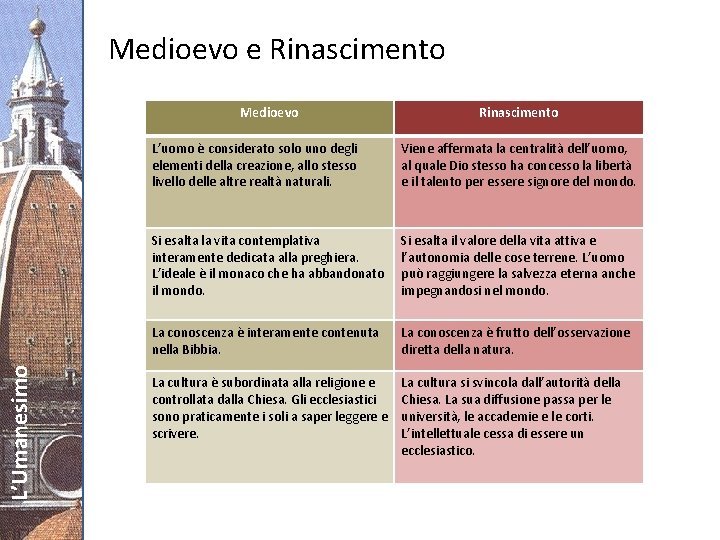 L'Umanesimo

Medioevo e Rinascimento

| Medioevo | Rinascimento |
|---|---|
| L'uomo è considerato solo uno degli elementi della creazione, allo stesso livello delle altre realtà naturali. | Viene affermata la centralità dell'uomo, al quale Dio stesso ha concesso la libertà e il talento per essere signore del mondo. |
| Si esalta la vita contemplativa interamente dedicata alla preghiera. L'ideale è il monaco che ha abbandonato il mondo. | Si esalta il valore della vita attiva e l'autonomia delle cose terrene. L'uomo può raggiungere la salvezza eterna anche impegnandosi nel mondo. |
| La conoscenza è interamente contenuta nella Bibbia. | La conoscenza è frutto dell'osservazione diretta della natura. |
| La cultura è subordinata alla religione e controllata dalla Chiesa. Gli ecclesiastici sono praticamente i soli a saper leggere e scrivere. | La cultura si svincola dall'autorità della Chiesa. La sua diffusione passa per le università, le accademie e le corti. L'intellettuale cessa di essere un ecclesiastico. |